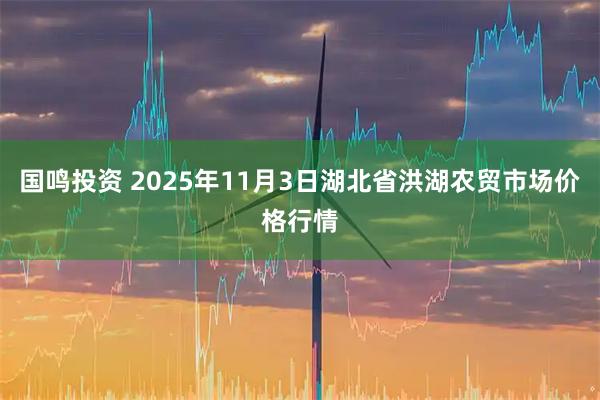 国鸣投资 2025年11月3日湖北省洪湖农贸市场价格行情